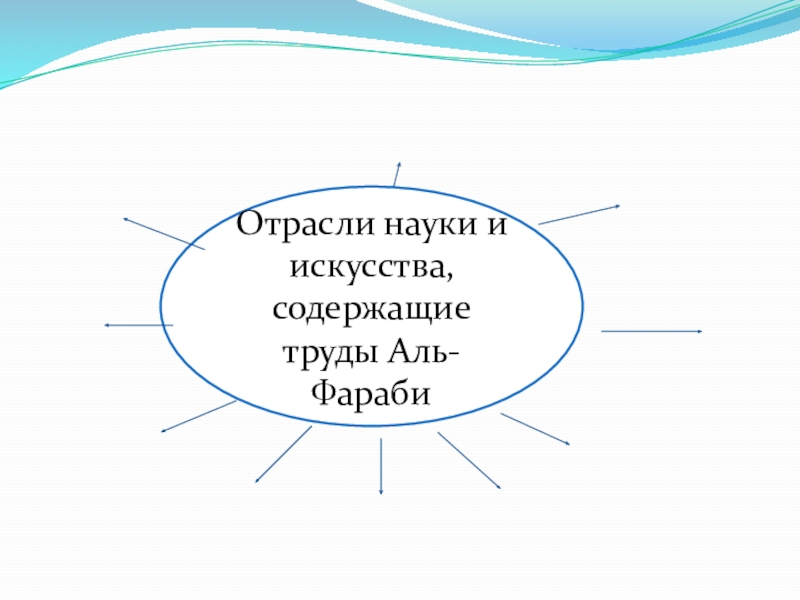 Отрасли науки и искусства, содержащие труды Аль-Фараби